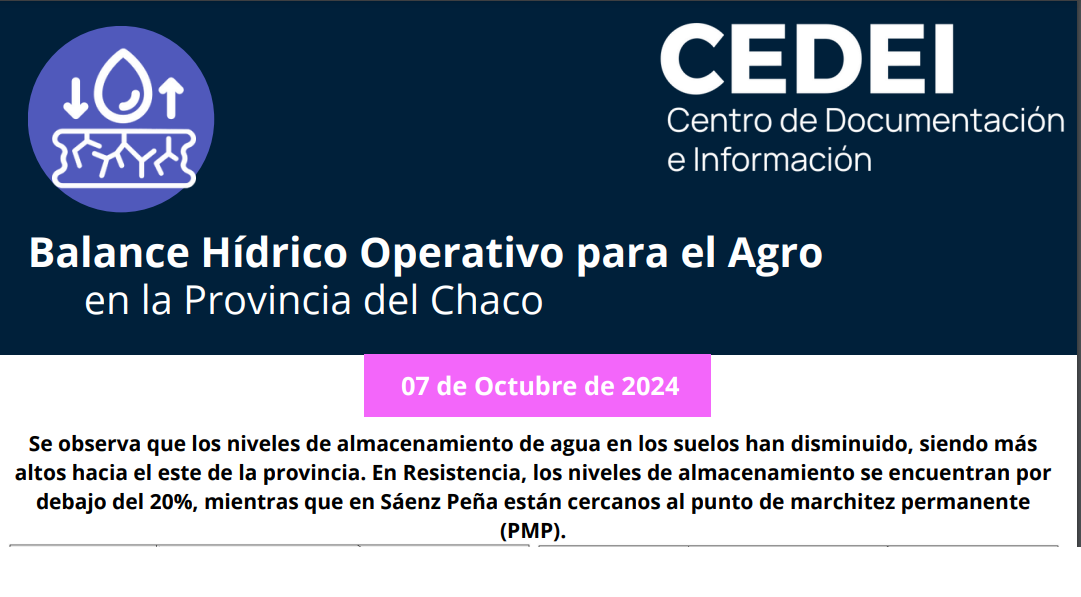 CEDEI
Centro de Documentación e Información

Balance Hídrico Operativo para el Agro
en la Provincia del Chaco

07 de Octubre de 2024

Se observa que los niveles de almacenamiento de agua en los suelos han disminuido, siendo más altos hacia el este de la provincia. En Resistencia, los niveles de almacenamiento se encuentran por debajo del 20%, mientras que en Sáenz Peña están cercanos al punto de marchitez permanente (PMP).